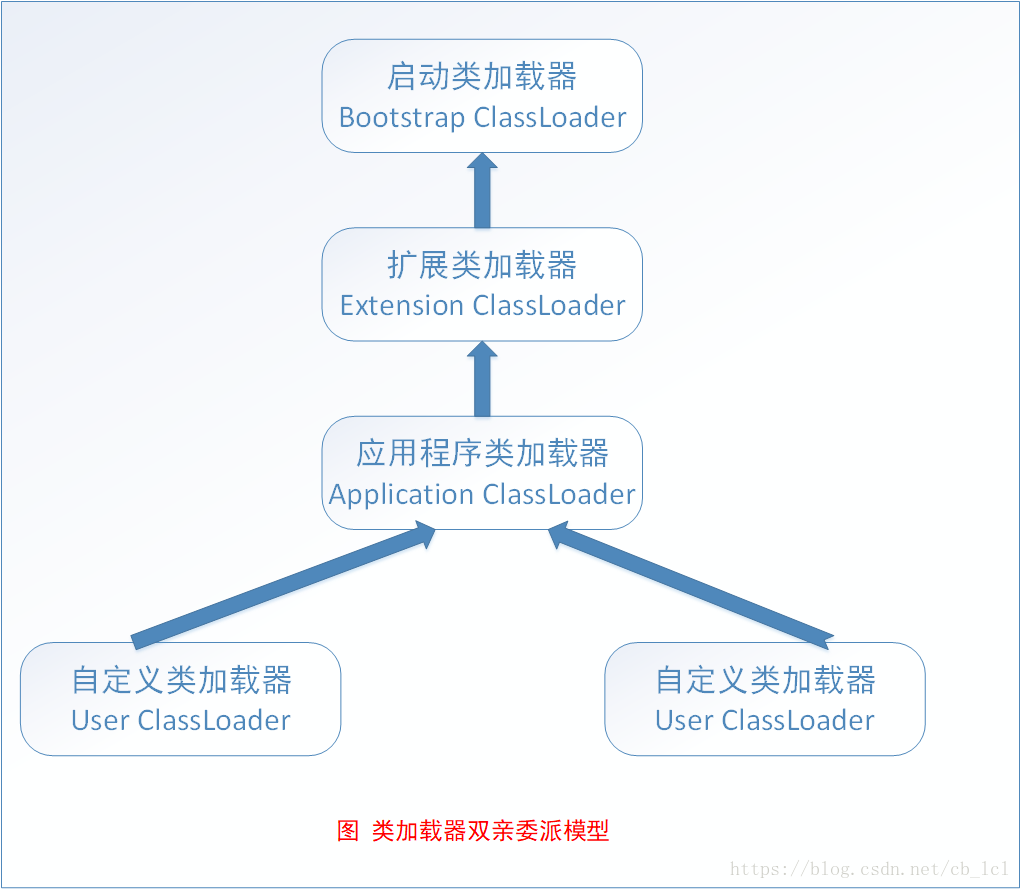 启动类加载器
Bootstrap ClassLoader

扩展类加载器
Extension ClassLoader

应用程序类加载器
Application ClassLoader

自定义类加载器
User ClassLoader

自定义类加载器
User ClassLoader

图 类加载器双亲委派模型

https://blog.csdn.net/cb_lcl